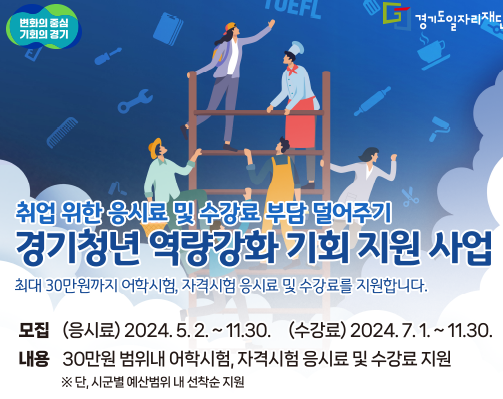 변화의 중심
기회의 경기

TOEFL

경기도일자리재단

취업 위한 응시료 및 수강료 부담 덜어주기
경기청년 역량강화 기회 지원 사업

최대 30만원까지 어학시험, 자격시험 응시료 및 수강료를 지원합니다.

모집 (응시료) 2024. 5. 2. ~ 11.30. (수강료) 2024. 7. 1. ~ 11.30.

내용 30만원 범위내 어학시험, 자격시험 응시료 및 수강료 지원

※ 단, 시군별 예산범위 내 선착순 지원